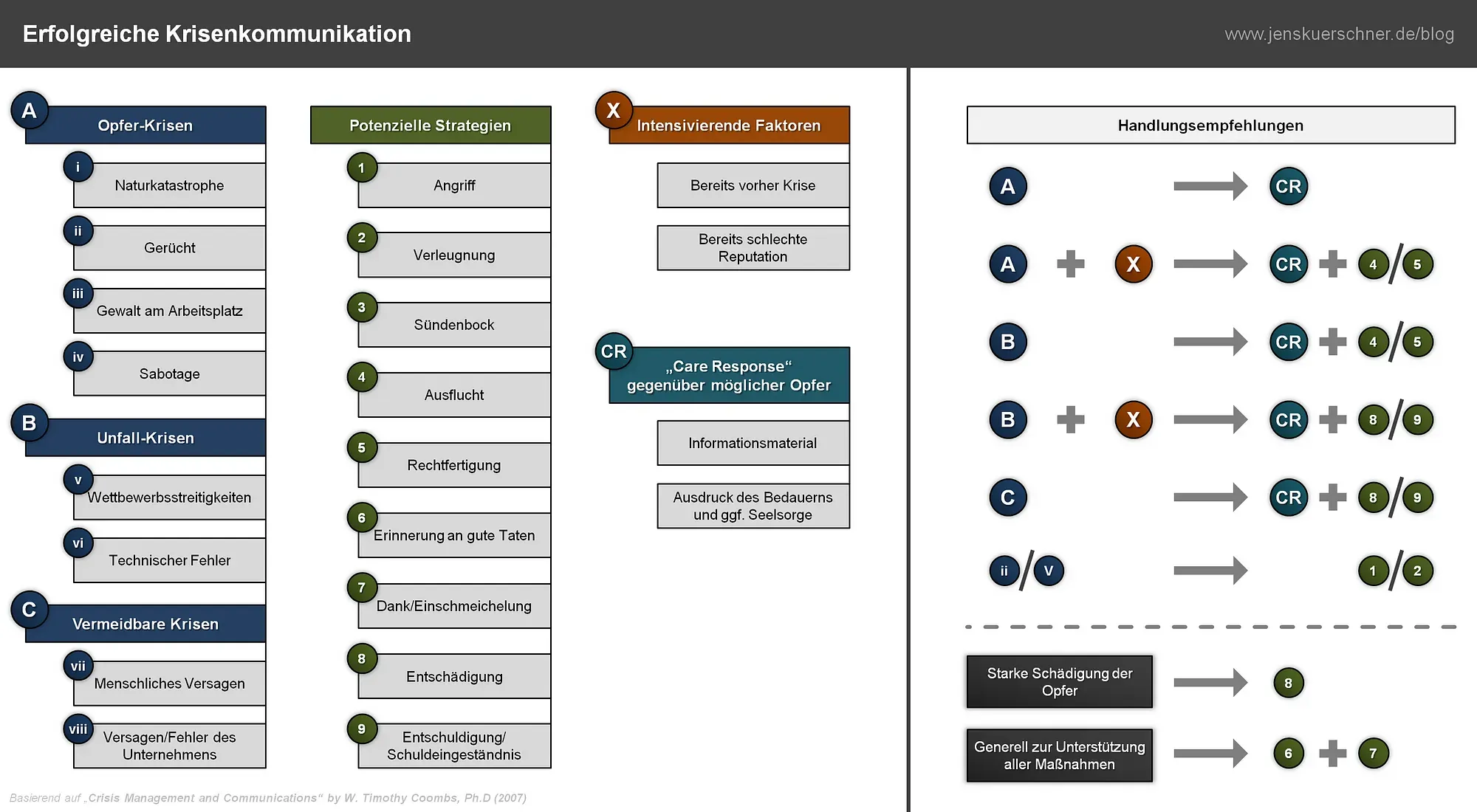 Erfolgreiche Krisenkommunikation

www.jenskuerschner.de/blog

A Opfer-Krisen

i Naturkatastrophe

ii Gerücht

iii Gewalt am Arbeitsplatz

iv Sabotage

B Unfall-Krisen

v Wettbewerbsstreitigkeiten

vi Technischer Fehler

C Vermeidbare Krisen

vii Menschliches Versagen

viii Versagen/Fehler des Unternehmens

Potenzielle Strategien

1 Angriff

2 Verleugnung

3 Sündenbock

4 Ausflucht

5 Rechtfertigung

6 Erinnerung an gute Taten

7 Dank/Einschmeichelung

8 Entschädigung

9 Entschuldigung/ Schuldeingeständnis

X Intensivierende Faktoren

Bereits vorher Krise

Bereits schlechte Reputation

CR „Care Response“ gegenüber möglicher Opfer

Informationsmaterial

Ausdruck des Bedauerns und ggf. Seelsorge

Handlungsempfehlungen

A → CR

A + X → CR + 4 / 5

B → CR + 4 / 5

B + X → CR + 8 / 9

C → CR + 8 / 9

ii / V → 1 / 2

Starke Schädigung der Opfer → 8

Generell zur Unterstützung aller Maßnahmen → 6 + 7

Basierend auf „Crisis Management and Communications“ by W. Timothy Coombs, Ph.D (2007)